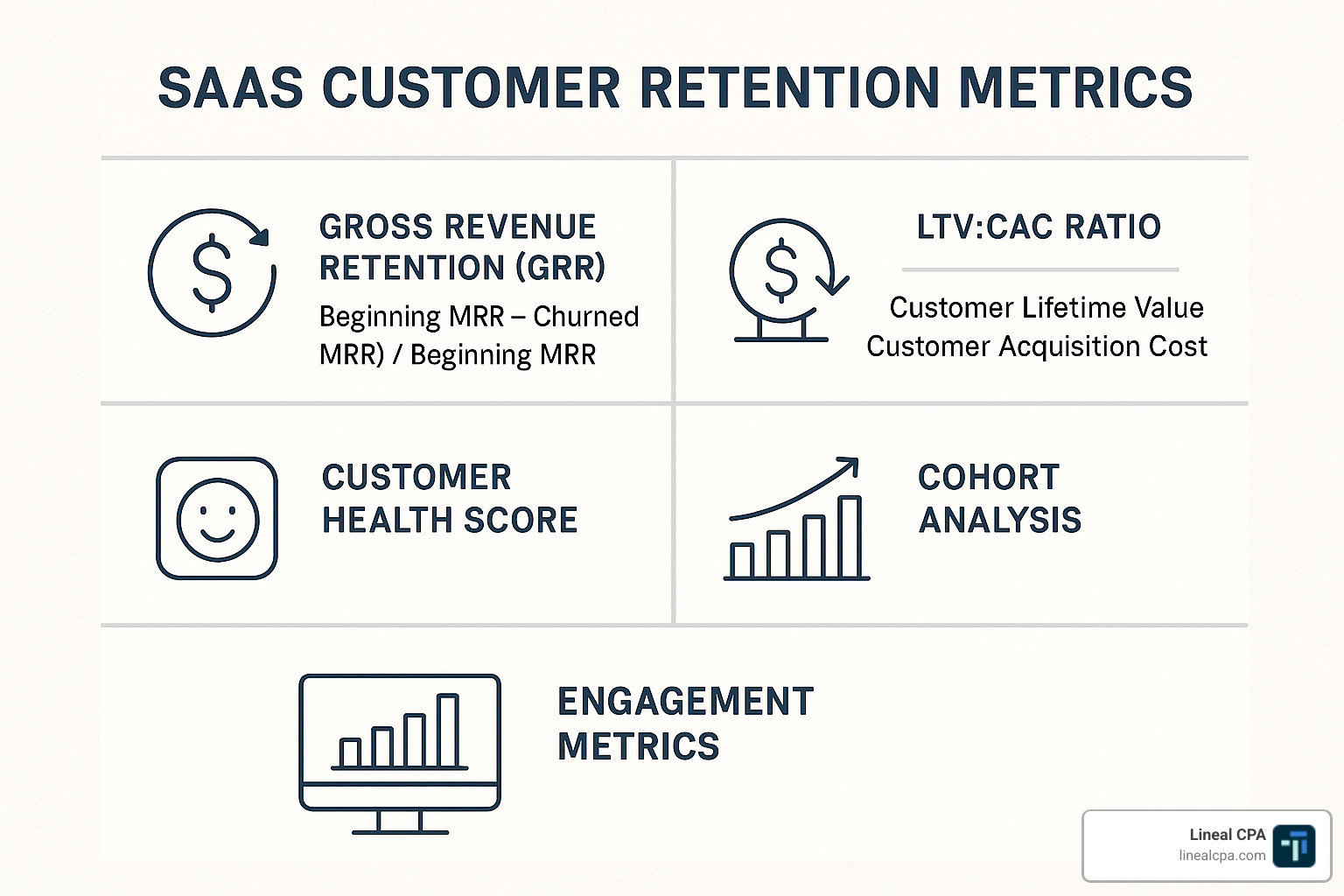 SAAS CUSTOMER RETENTION METRICS

GROSS REVENUE RETENTION (GRR)

Beginning MRR – Churned MRR) / Beginning MRR

LTV:CAC RATIO

Customer Lifetime Value
Customer Acquisition Cost

CUSTOMER HEALTH SCORE

COHORT ANALYSIS

ENGAGEMENT METRICS

Lineal CPA
linealcpa.com